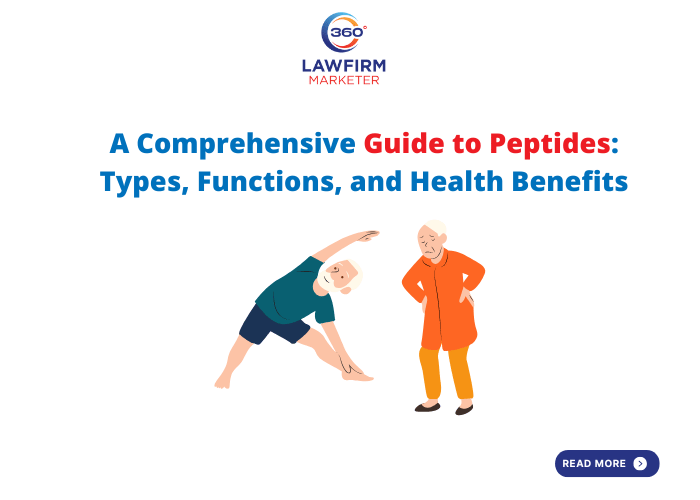 360°
LAWFIRM
MARKETER

A Comprehensive Guide to Peptides: Types, Functions, and Health Benefits

READ MORE